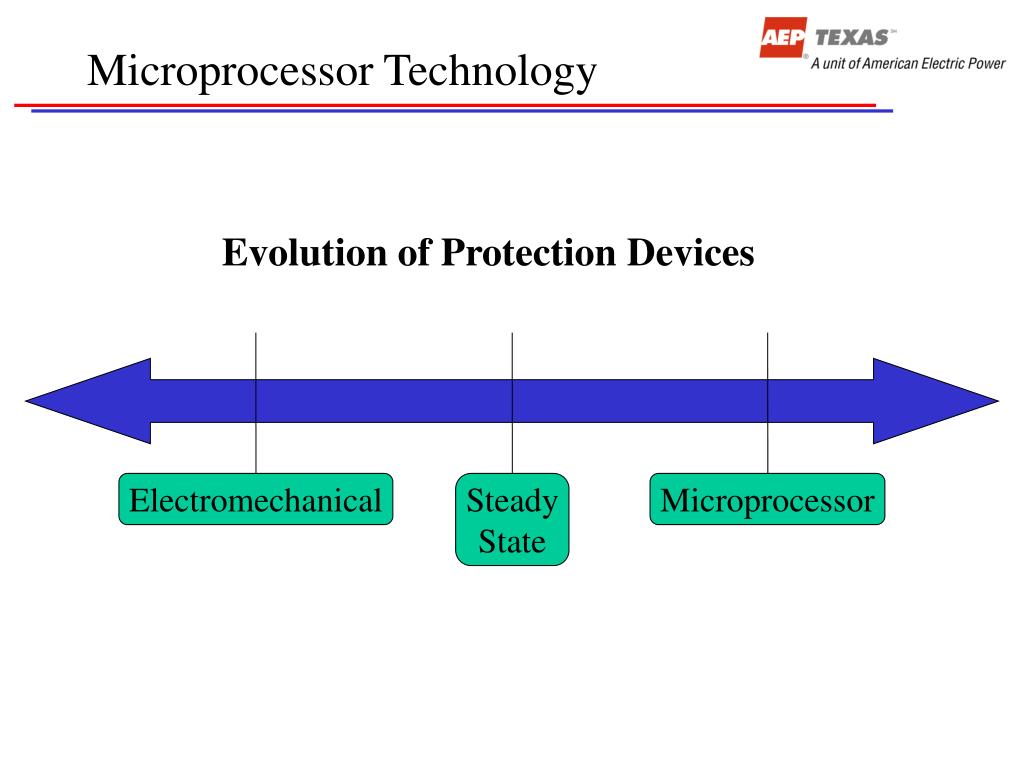 Microprocessor Technology

AEP TEXAS
A unit of American Electric Power

Evolution of Protection Devices

Electromechanical

Steady State

Microprocessor